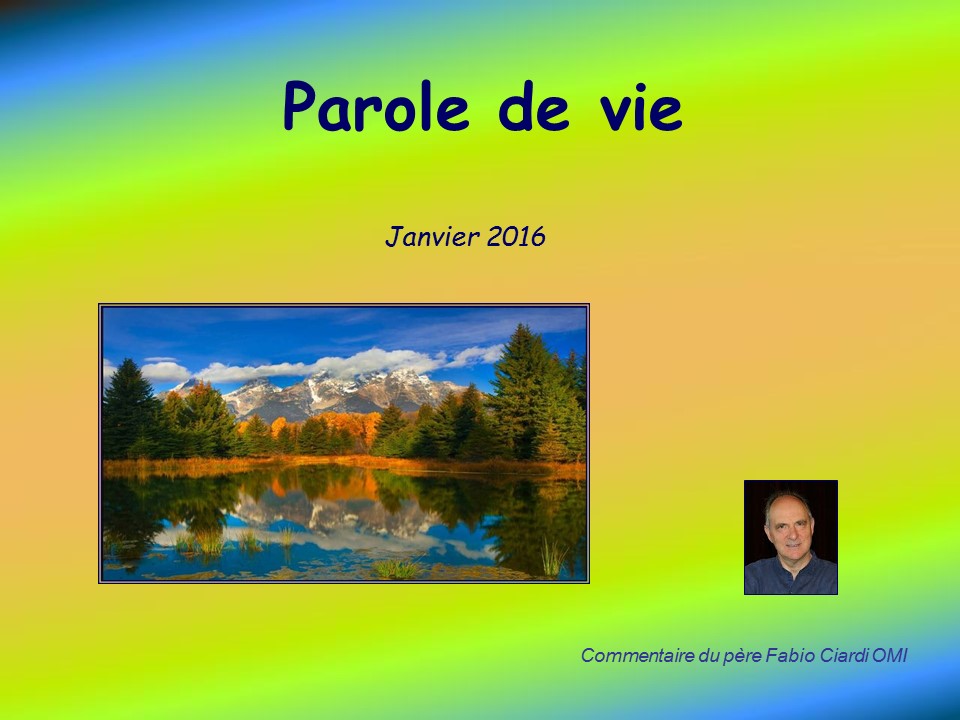 Parole de vie

Janvier 2016

Commentaire du père Fabio Ciardi OMI